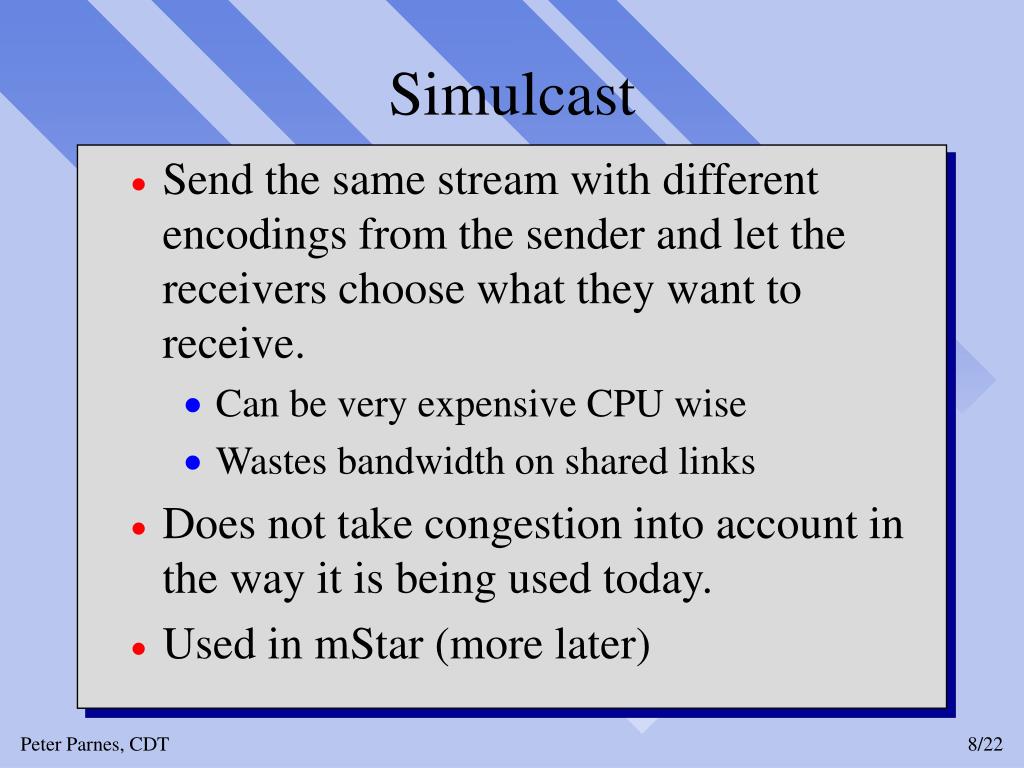 Simulcast

• Send the same stream with different encodings from the sender and let the receivers choose what they want to receive.
  • Can be very expensive CPU wise
  • Wastes bandwidth on shared links
• Does not take congestion into account in the way it is being used today.
• Used in mStar (more later)

Peter Parnes, CDT

8/22